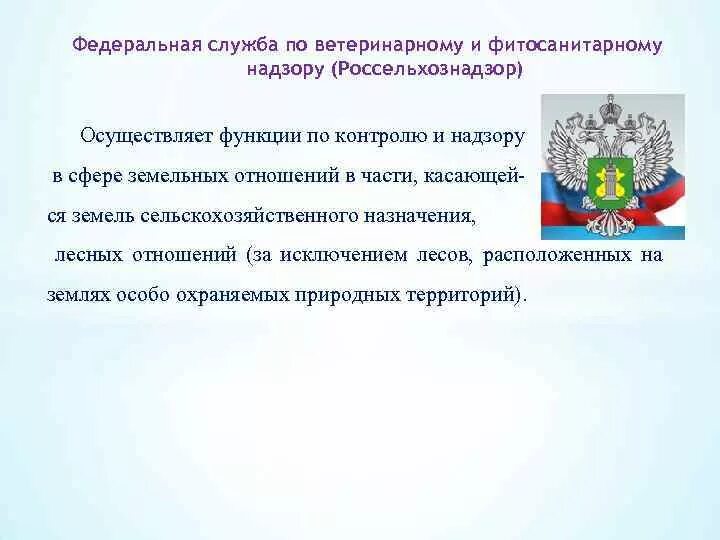 Федеральная служба по ветеринарному и фитосанитарному надзору (Россельхознадзор)

Осуществляет функции по контролю и надзору в сфере земельных отношений в части, касающейся земель сельскохозяйственного назначения, лесных отношений (за исключением лесов, расположенных на землях особо охраняемых природных территорий).